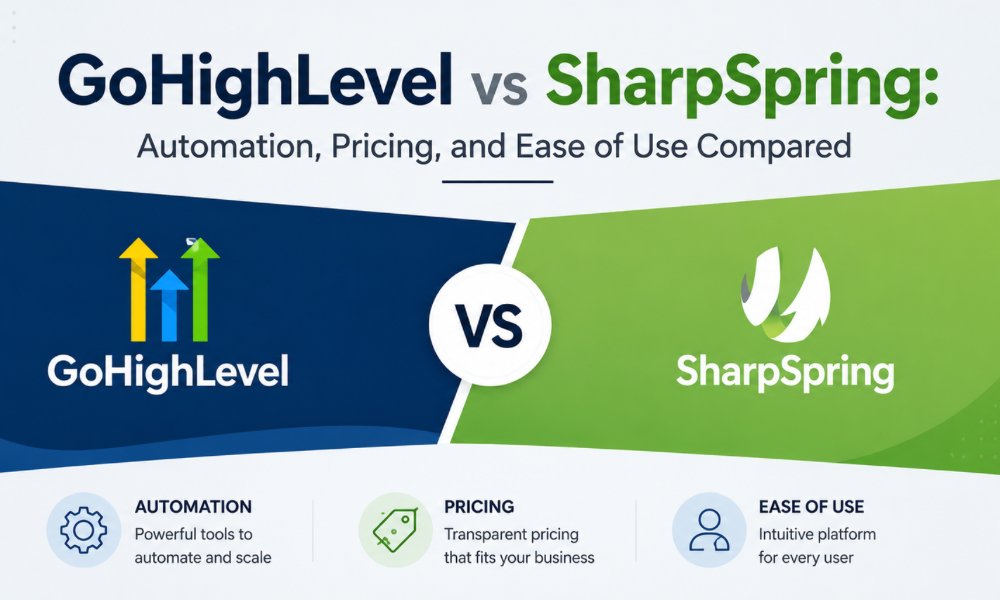 GoHighLevel vs SharpSpring:
Automation, Pricing, and Ease of Use Compared

GoHighLevel

VS

SharpSpring

AUTOMATION
Powerful tools to automate and scale

PRICING
Transparent pricing that fits your business

EASE OF USE
Intuitive platform for every user